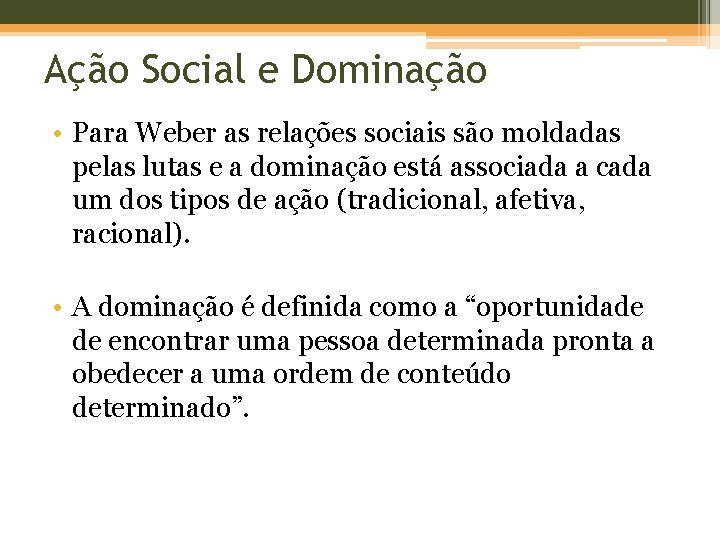 Ação Social e Dominação

• Para Weber as relações sociais são moldadas pelas lutas e a dominação está associada a cada um dos tipos de ação (tradicional, afetiva, racional).

• A dominação é definida como a “oportunidade de encontrar uma pessoa determinada pronta a obedecer a uma ordem de conteúdo determinado”.